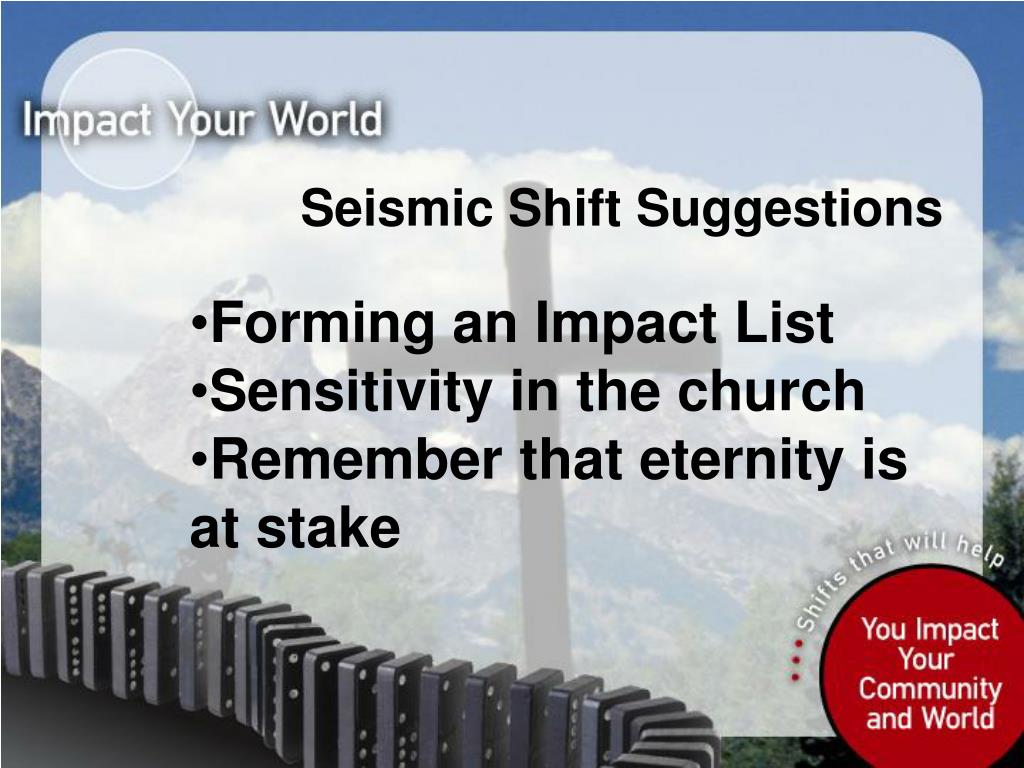 Impact Your World

Seismic Shift Suggestions

•Forming an Impact List
•Sensitivity in the church
•Remember that eternity is at stake

Shifts that will help

You Impact Your Community and World